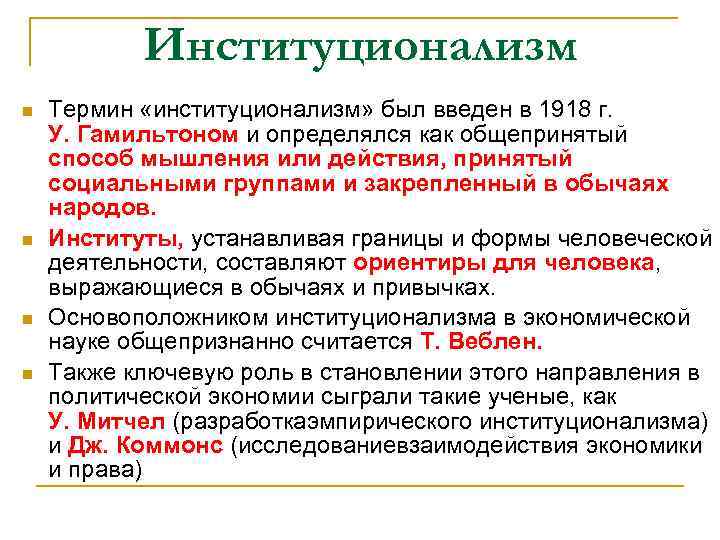 Институционализм

Термин «институционализм» был введен в 1918 г. У. Гамильтоном и определялся как общепринятый способ мышления или действия, принятый социальными группами и закрепленный в обычаях народов.

Институты, устанавливая границы и формы человеческой деятельности, составляют ориентиры для человека, выражающиеся в обычаях и привычках.

Основоположником институционализма в экономической науке общепризнанно считается Т. Веблен.

Также ключевую роль в становлении этого направления в политической экономии сыграли такие ученые, как У. Митчел (разработкаэмпирического институционализма) и Дж. Коммонс (исследованиевзаимодействия экономики и права)